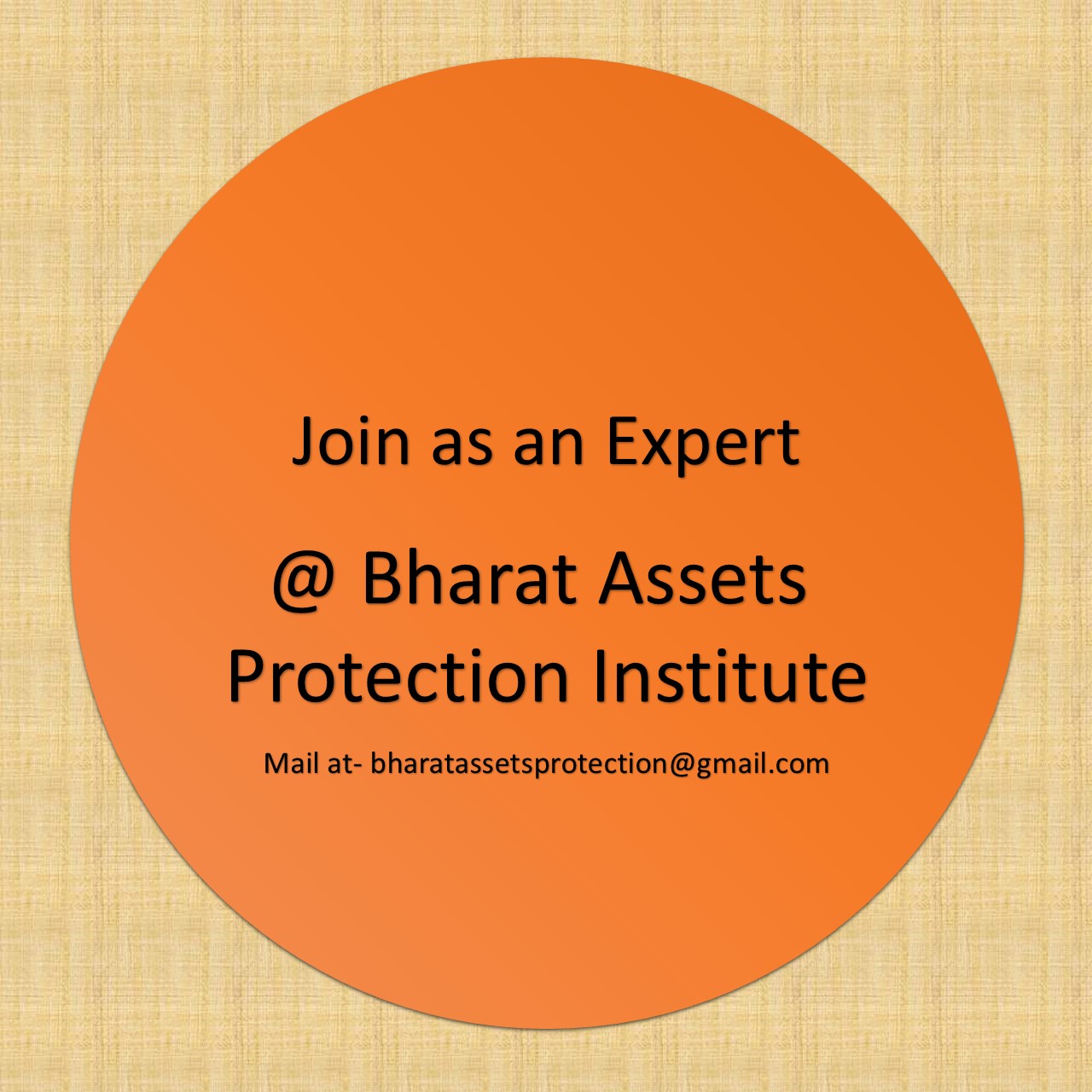 Join as an Expert

@ Bharat Assets Protection Institute

Mail at- bharatassetsprotection@gmail.com